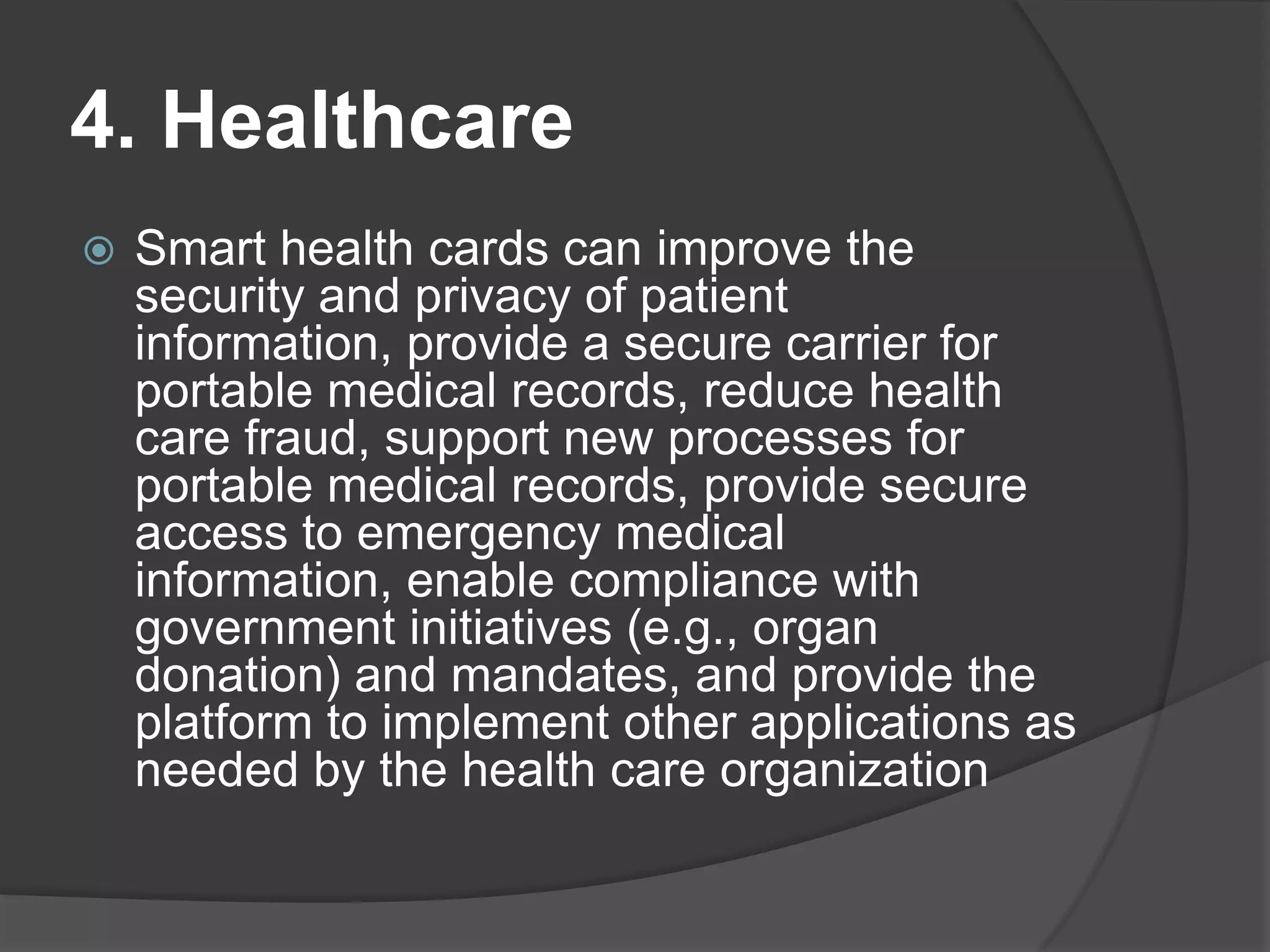 4. Healthcare

Smart health cards can improve the security and privacy of patient information, provide a secure carrier for portable medical records, reduce health care fraud, support new processes for portable medical records, provide secure access to emergency medical information, enable compliance with government initiatives (e.g., organ donation) and mandates, and provide the platform to implement other applications as needed by the health care organization